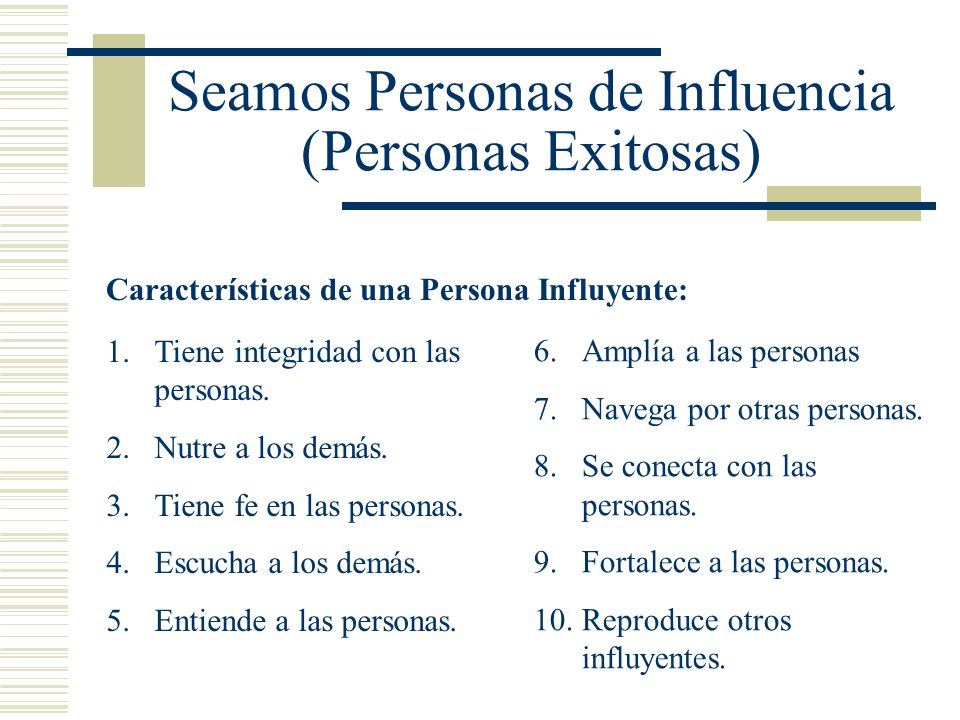 Seamos Personas de Influencia (Personas Exitosas)

Características de una Persona Influyente:

1. Tiene integridad con las personas.
2. Nutre a los demás.
3. Tiene fe en las personas.
4. Escucha a los demás.
5. Entiende a las personas.

6. Amplía a las personas
7. Navega por otras personas.
8. Se conecta con las personas.
9. Fortalece a las personas.
10. Reproduce otros influyentes.